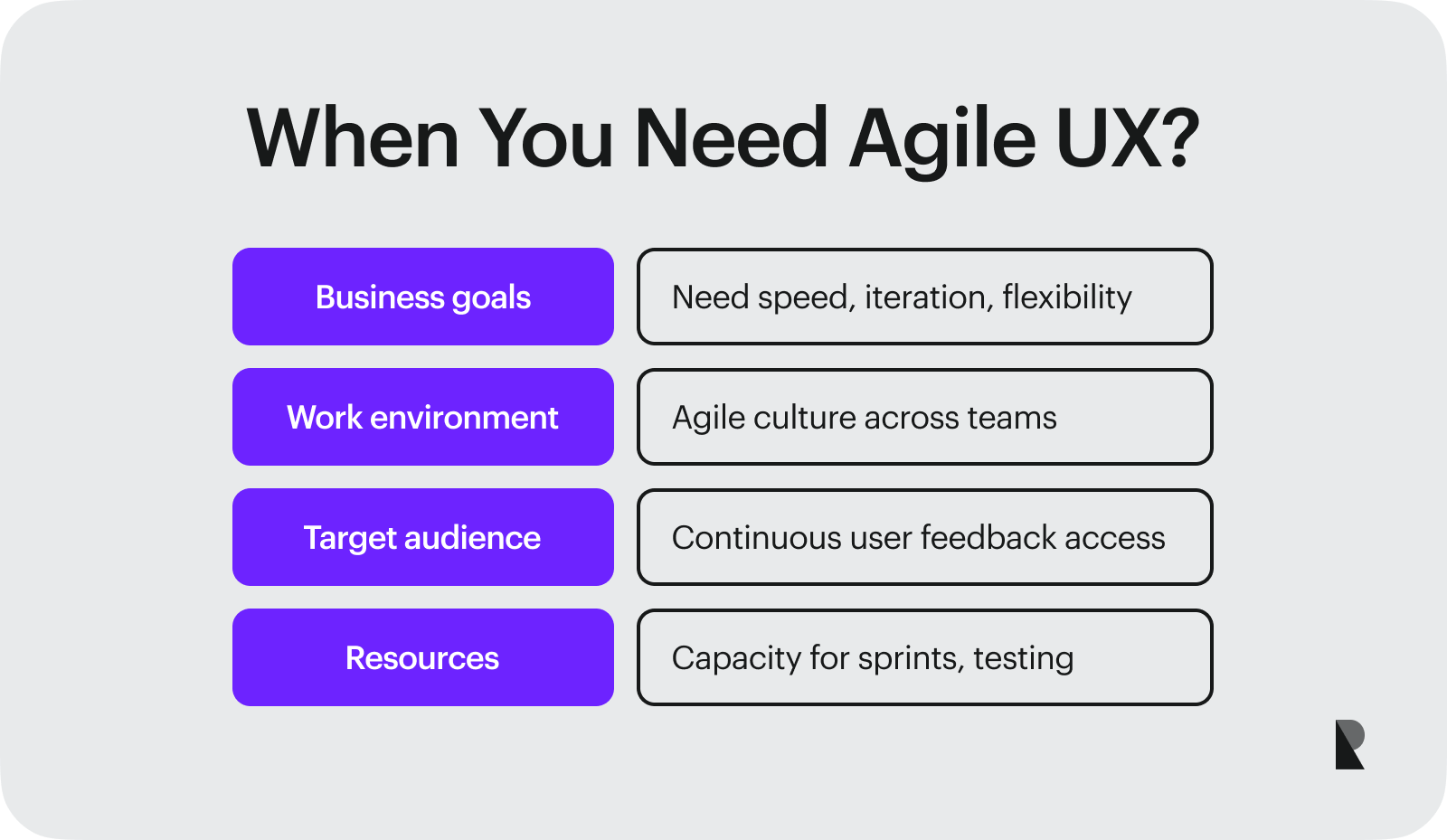 When You Need Agile UX?

Business goals

Need speed, iteration, flexibility

Work environment

Agile culture across teams

Target audience

Continuous user feedback access

Resources

Capacity for sprints, testing